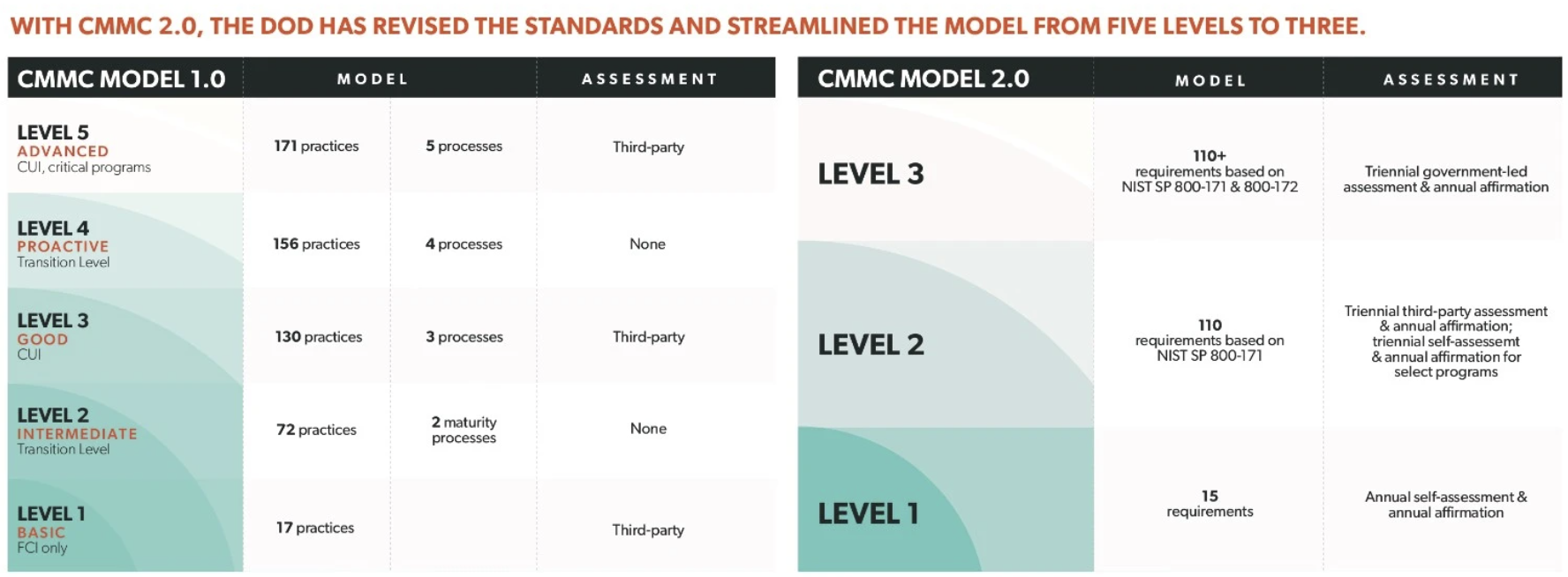 WITH CMMC 2.0, THE DOD HAS REVISED THE STANDARDS AND STREAMLINED THE MODEL FROM FIVE LEVELS TO THREE.

| CMMC MODEL 1.0 | MODEL | | ASSESSMENT |
|---|---|---|---|
| LEVEL 5 ADVANCED CUI, critical programs | 171 practices | 5 processes | Third-party |
| LEVEL 4 PROACTIVE Transition Level | 156 practices | 4 processes | None |
| LEVEL 3 GOOD CUI | 130 practices | 3 processes | Third-party |
| LEVEL 2 INTERMEDIATE Transition Level | 72 practices | 2 maturity processes | None |
| LEVEL 1 BASIC FCI only | 17 practices | | Third-party |

| CMMC MODEL 2.0 | MODEL | ASSESSMENT |
|---|---|---|
| LEVEL 3 | 110+ requirements based on NIST SP 800-171 & 800-172 | Triennial government-led assessment & annual affirmation |
| LEVEL 2 | 110 requirements based on NIST SP 800-171 | Triennial third-party assessment & annual affirmation; triennial self-assessemt & annual affirmation for select programs |
| LEVEL 1 | 15 requirements | Annual self-assessment & annual affirmation |